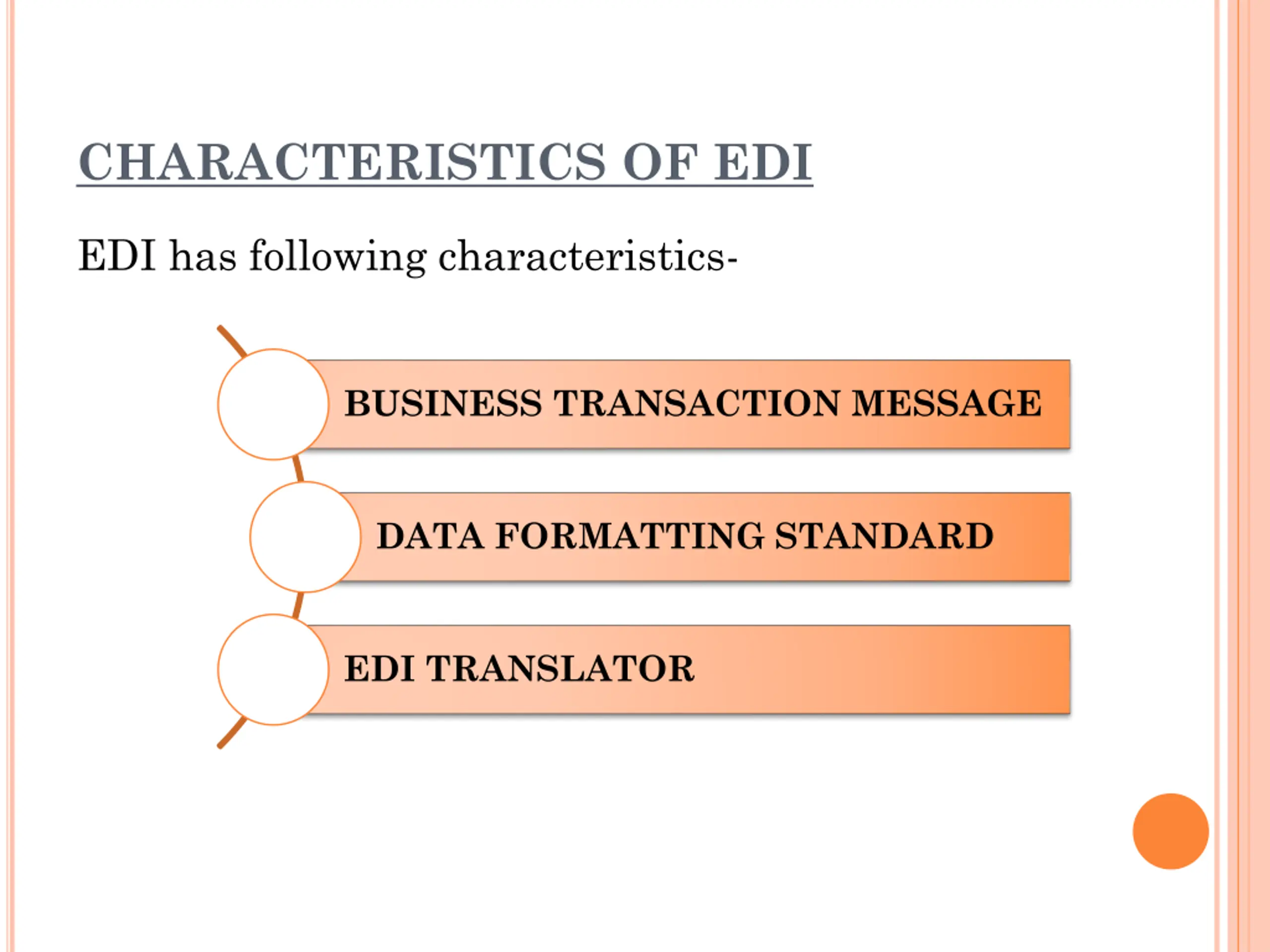 CHARACTERISTICS OF EDI

EDI has following characteristics-

BUSINESS TRANSACTION MESSAGE

DATA FORMATTING STANDARD

EDI TRANSLATOR